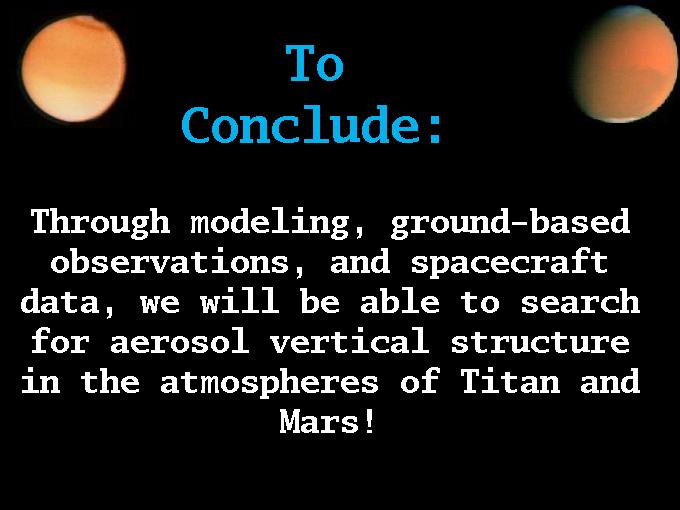 To Conclude:

Through modeling, ground-based observations, and spacecraft data, we will be able to search for aerosol vertical structure in the atmospheres of Titan and Mars!